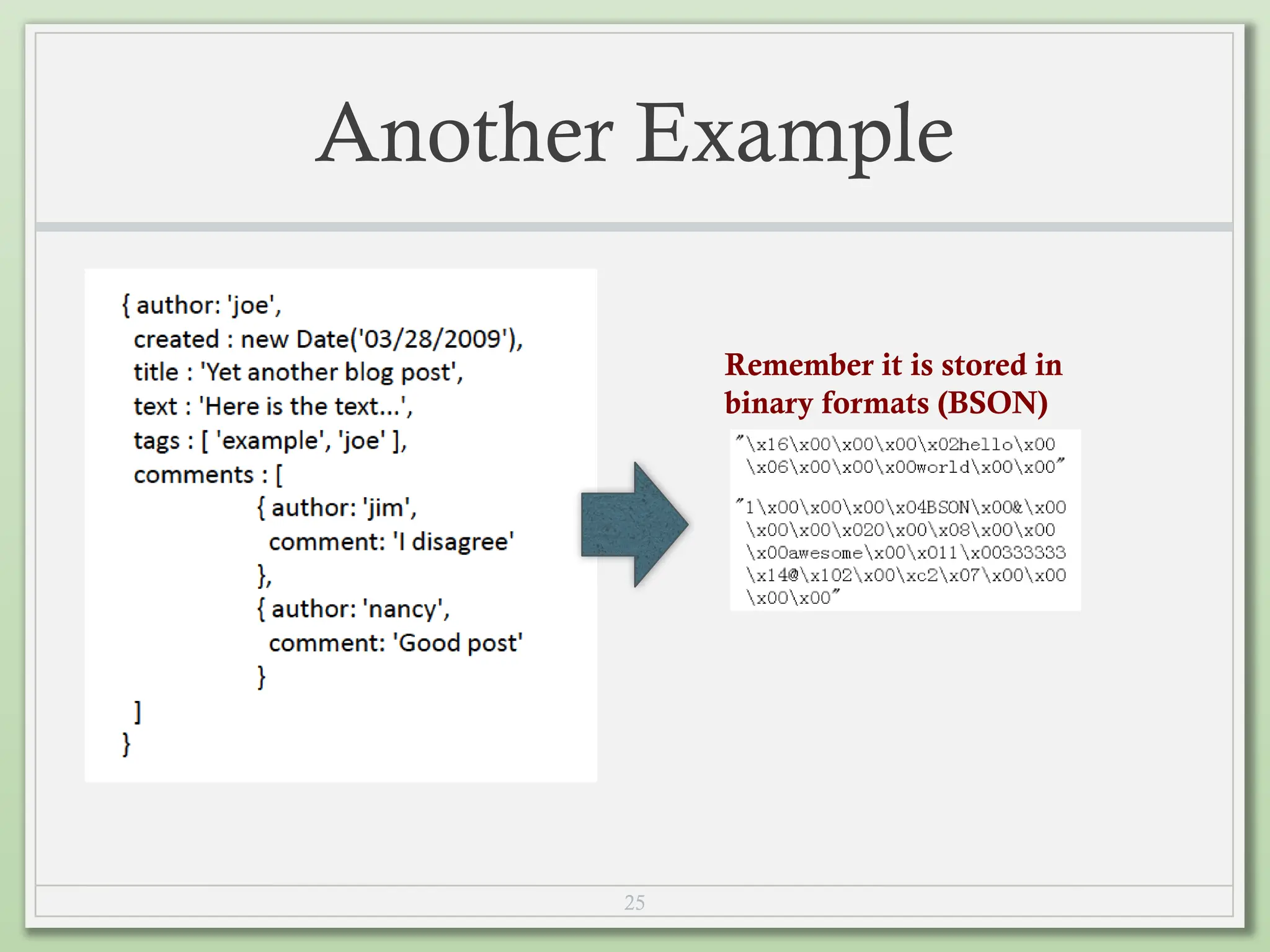 Another Example

{ author: 'joe',
created : new Date('03/28/2009'),
title : 'Yet another blog post',
text : 'Here is the text...',
tags : [ 'example', 'joe' ],
comments : [
{ author: 'jim',
comment: 'I disagree'
},
{ author: 'nancy',
comment: 'Good post'
}
]
}

Remember it is stored in binary formats (BSON)

"\x16\x00\x00\x00\x02hello\x00
\x06\x00\x00\x00world\x00\x00"

"1\x00\x00\x00\x04BSON\x00&\x00
\x00\x00\x020\x00\x08\x00\x00
\x00awesome\x00\x011\x00333333
\x14@\x102\x00\xc2\x07\x00\x00
\x00\x00"

25